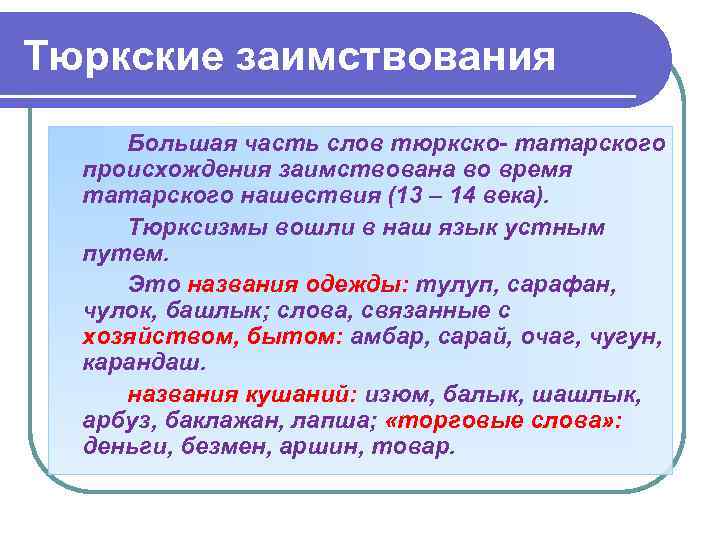 Тюркские заимствования

Большая часть слов тюркско- татарского происхождения заимствована во время татарского нашествия (13 – 14 века).

Тюрксизмы вошли в наш язык устным путем.

Это названия одежды: тулуп, сарафан, чулок, башлык; слова, связанные с хозяйством, бытом: амбар, сарай, очаг, чугун, карандаш.

названия кушаний: изюм, балык, шашлык, арбуз, баклажан, лапша; «торговые слова»: деньги, безмен, аршин, товар.